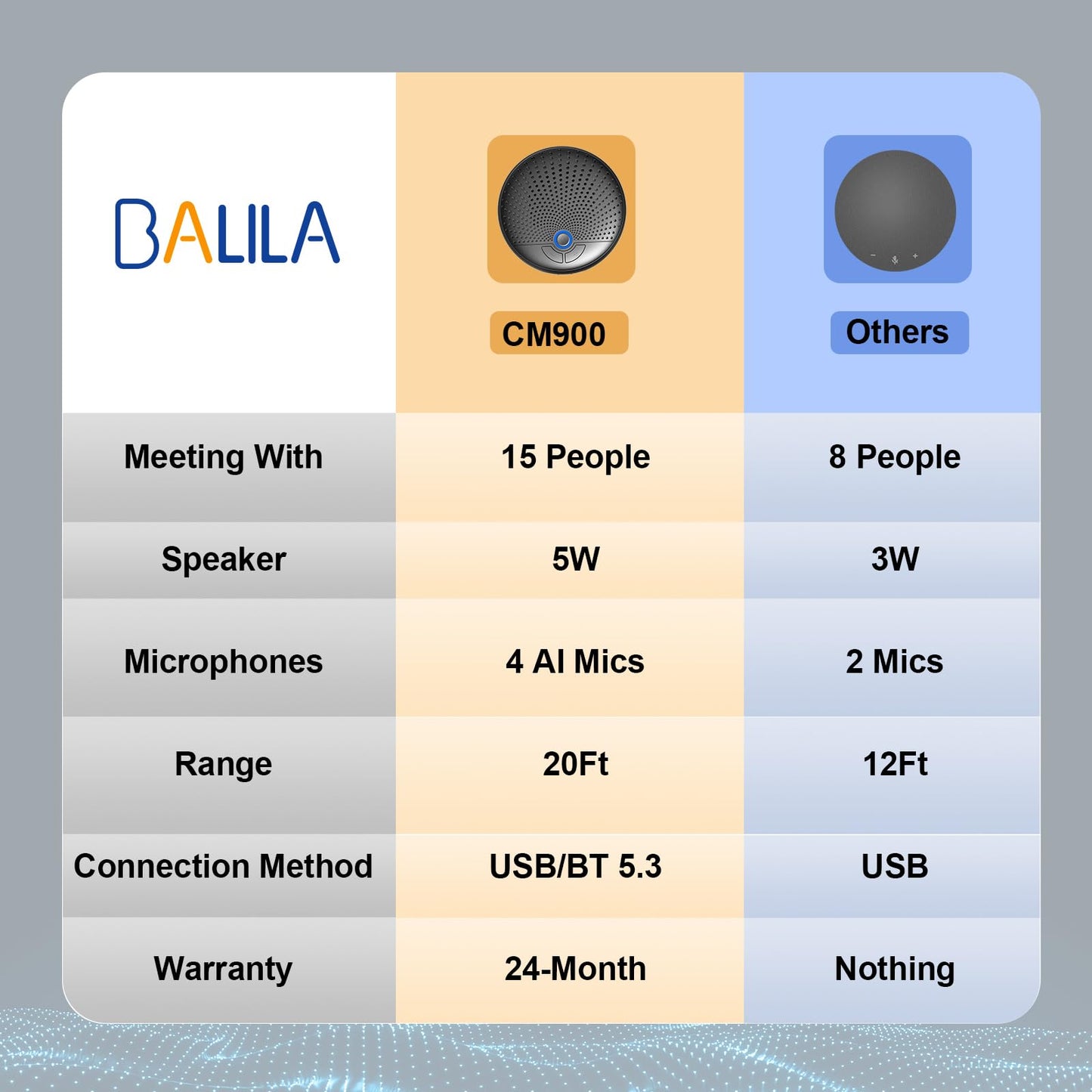 | BALILA | CM900 | Others |
|---|---|---|
| Meeting With | 15 People | 8 People |
| Speaker | 5W | 3W |
| Microphones | 4 AI Mics | 2 Mics |
| Range | 20Ft | 12Ft |
| Connection Method | USB/BT 5.3 | USB |
| Warranty | 24-Month | Nothing |